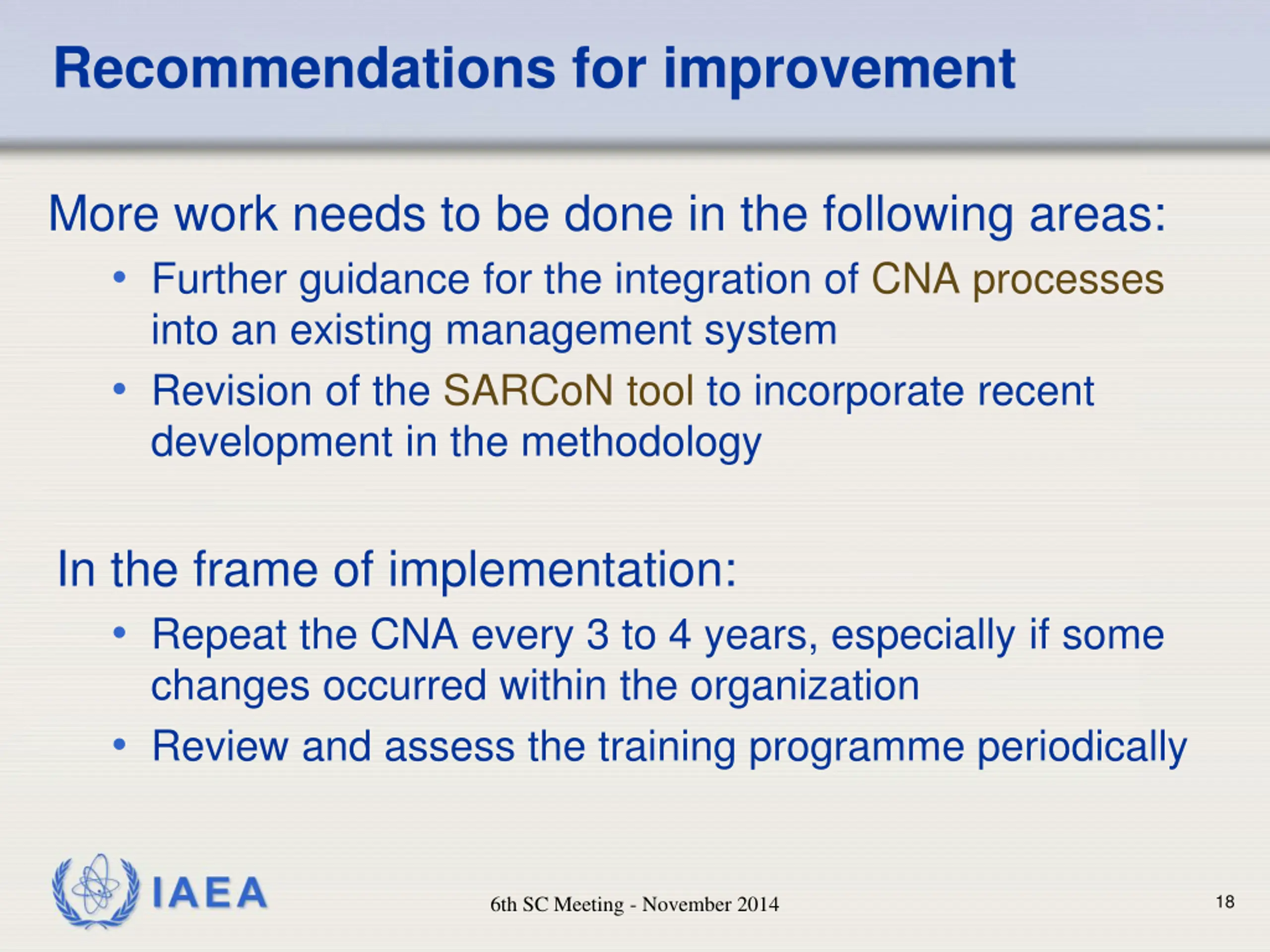 Recommendations for improvement

More work needs to be done in the following areas:

• Further guidance for the integration of CNA processes into an existing management system

• Revision of the SARCoN tool to incorporate recent development in the methodology

In the frame of implementation:

• Repeat the CNA every 3 to 4 years, especially if some changes occurred within the organization

• Review and assess the training programme periodically

IAEA

6th SC Meeting - November 2014

18